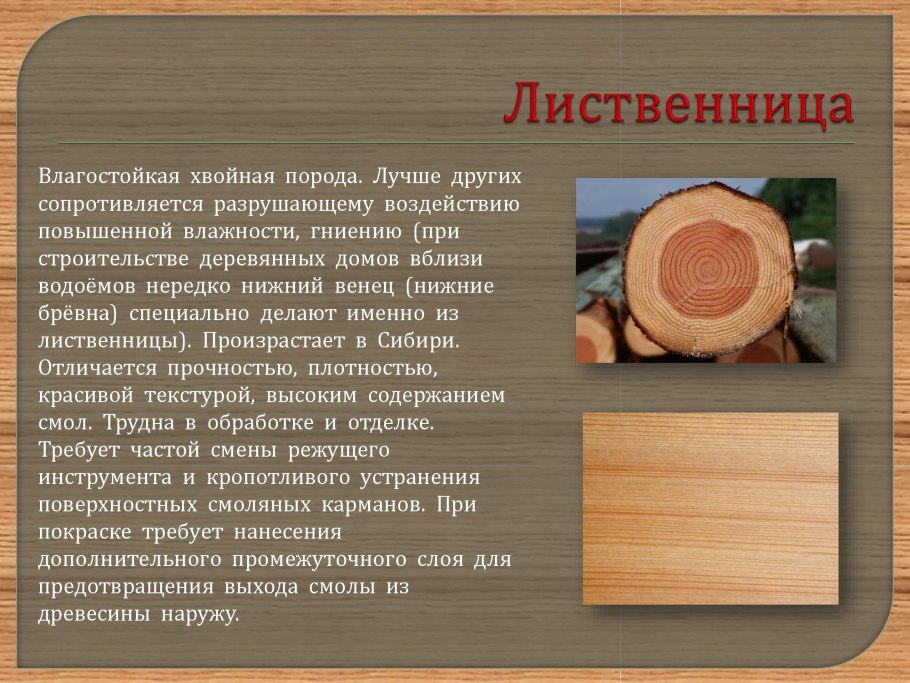 Лиственница

Влагостойкая хвойная порода. Лучше других сопротивляется разрушающему воздействию повышенной влажности, гниению (при строительстве деревянных домов вблизи водоёмов нередко нижний венец (нижние брёвна) специально делают именно из лиственницы). Произрастает в Сибири. Отличается прочностью, плотностью, красивой текстурой, высоким содержанием смол. Трудна в обработке и отделке. Требует частой смены режущего инструмента и кропотливого устранения поверхностных смоляных карманов. При покраске требует нанесения дополнительного промежуточного слоя для предотвращения выхода смолы из древесины наружу.